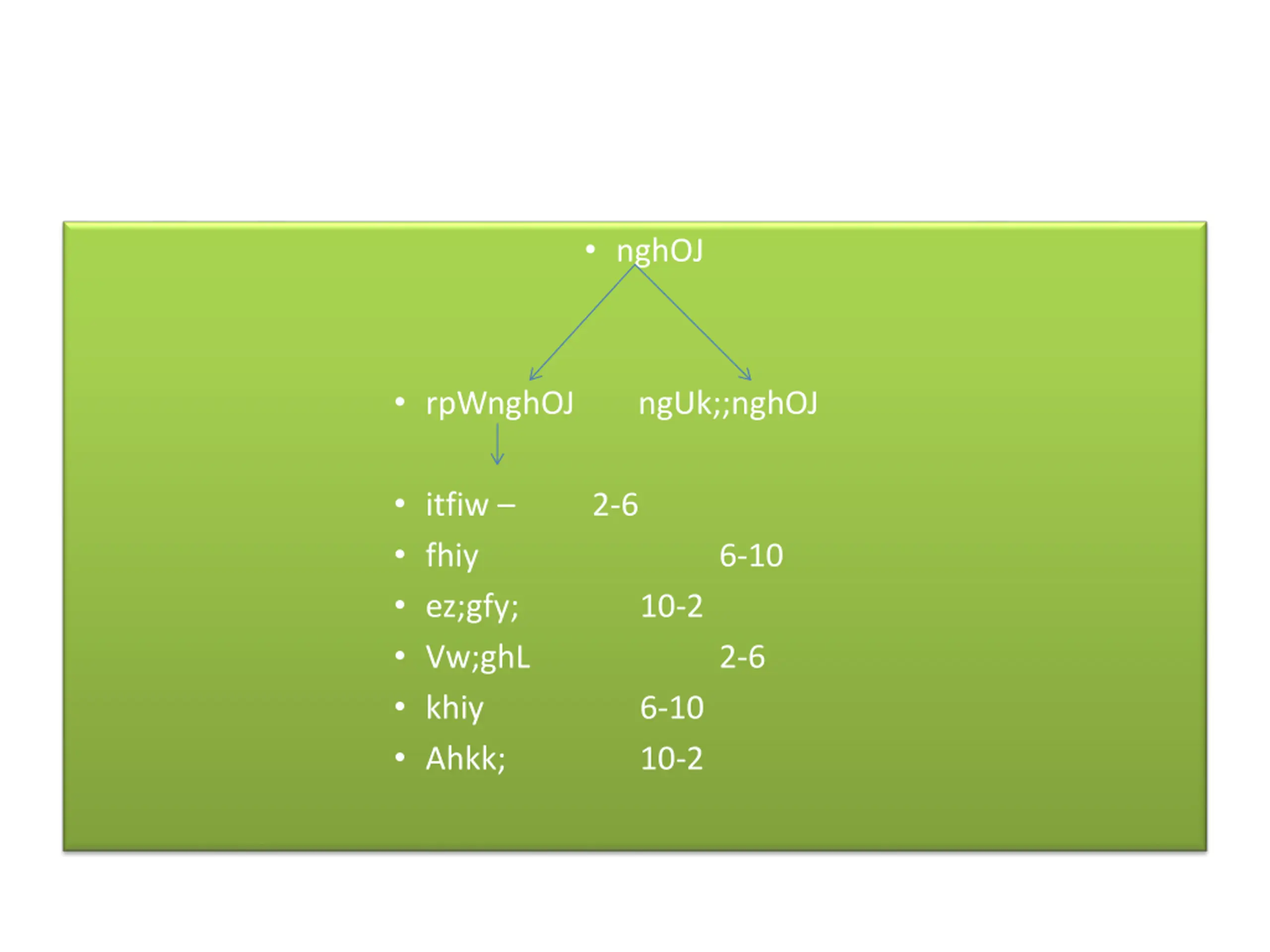 • nghOJ

• rpWnghOJ ngUk;;nghOJ

• itfiw – 2-6
• fhiy 6-10
• ez;gfy; 10-2
• Vw;ghL 2-6
• khiy 6-10
• Ahkk; 10-2